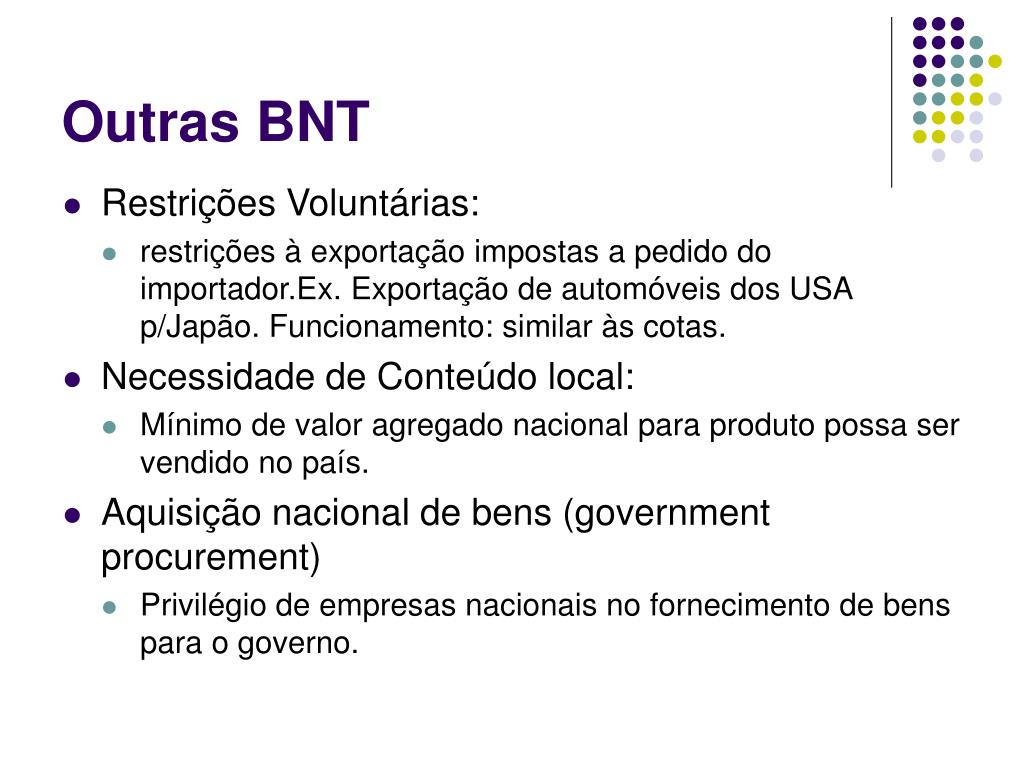 Outras BNT

- Restrições Voluntárias:
  - restrições à exportação impostas a pedido do importador.Ex. Exportação de automóveis dos USA p/Japão. Funcionamento: similar às cotas.
- Necessidade de Conteúdo local:
  - Mínimo de valor agregado nacional para produto possa ser vendido no país.
- Aquisição nacional de bens (government procurement)
  - Privilégio de empresas nacionais no fornecimento de bens para o governo.